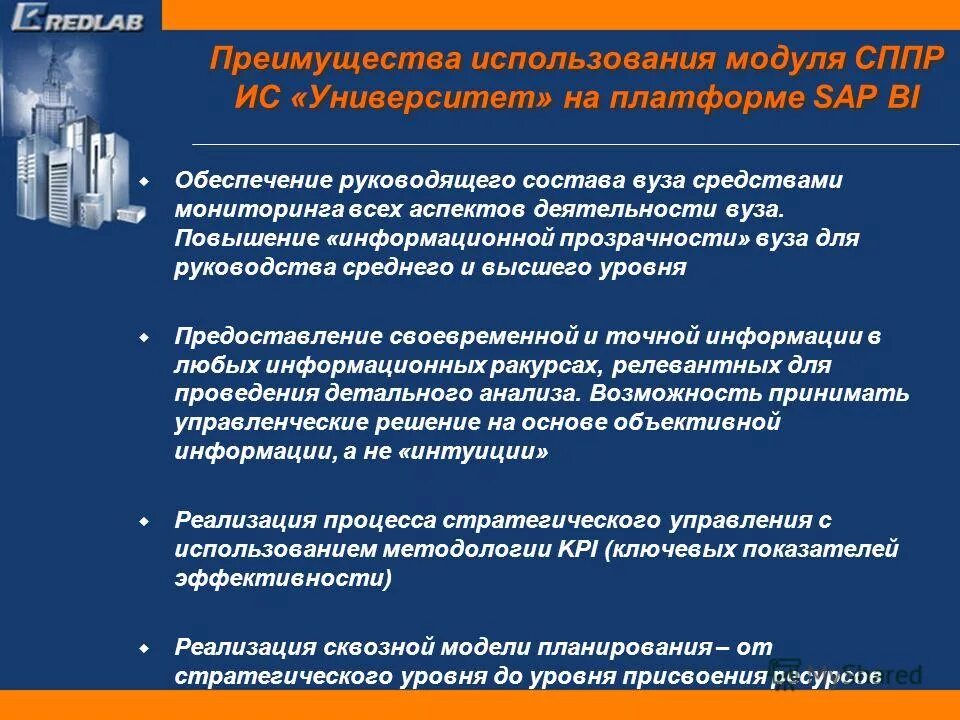 REDLAB

Преимущества использования модуля СППР ИС «Университет» на платформе SAP BI

Обеспечение руководящего состава вуза средствами мониторинга всех аспектов деятельности вуза. Повышение «информационной прозрачности» вуза для руководства среднего и высшего уровня

Предоставление своевременной и точной информации в любых информационных ракурсах, релевантных для проведения детального анализа. Возможность принимать управленческие решение на основе объективной информации, а не «интуиции»

Реализация процесса стратегического управления с использованием методологии KPI (ключевых показателей эффективности)

Реализация сквозной модели планирования – от стратегического уровня до уровня присвоения ресурсов

MyShared